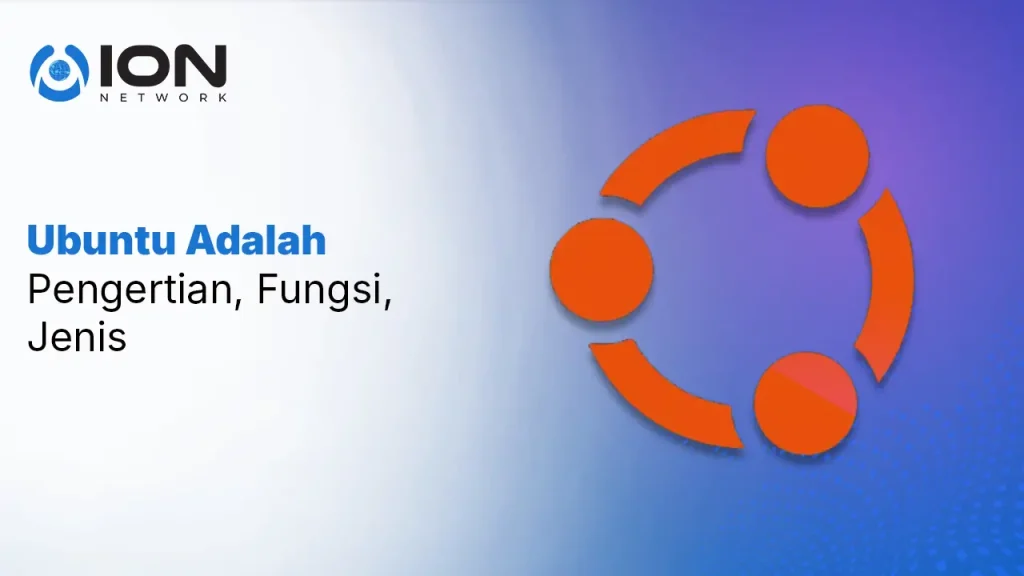 ION
NETWORK

Ubuntu Adalah
Pengertian, Fungsi, Jenis